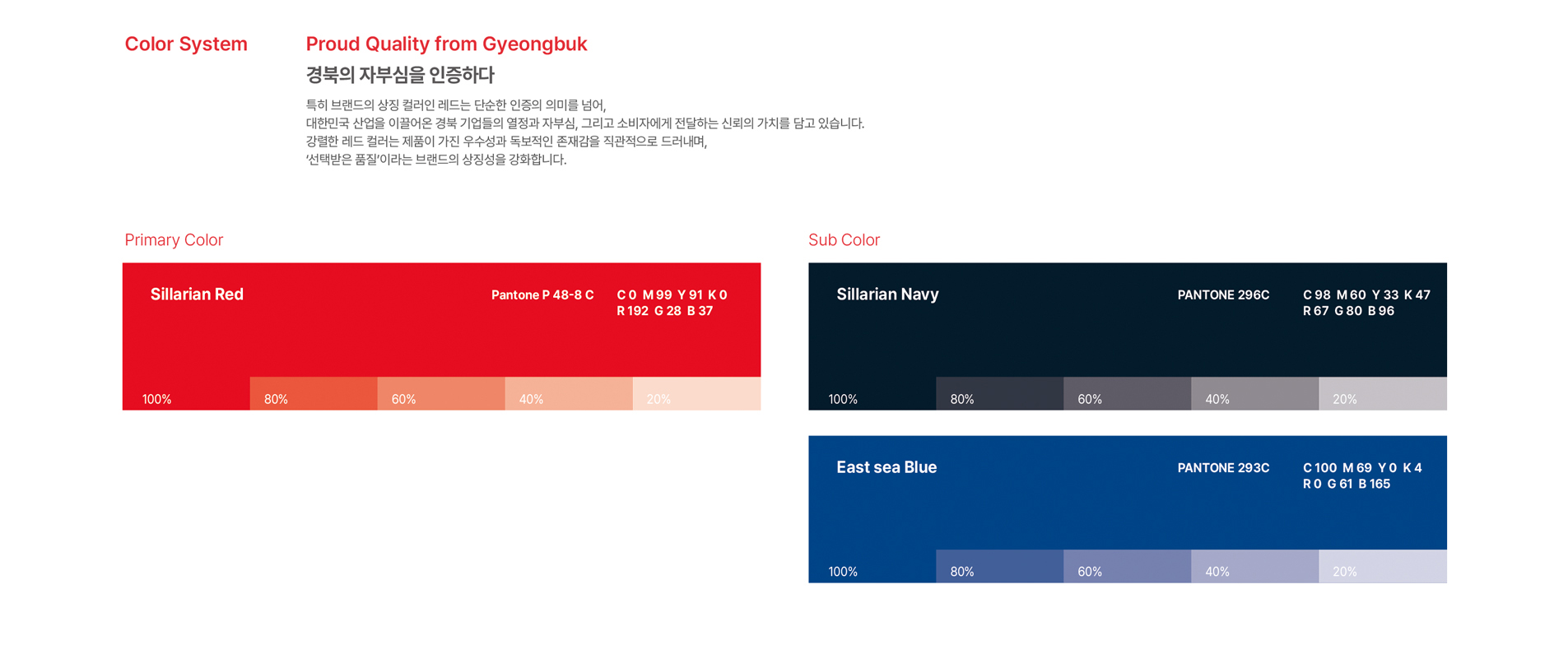 Color System

Proud Quality from Gyeongbuk

경북의 자부심을 인증하다

특히 브랜드의 상징 컬러인 레드는 단순한 인증의 의미를 넘어,
대한민국 산업을 이끌어온 경북 기업들의 열정과 자부심, 그리고 소비자에게 전달하는 신뢰의 가치를 담고 있습니다.
강렬한 레드 컬러는 제품이 가진 우수성과 독보적인 존재감을 직관적으로 드러내며,
'선택받은 품질'이라는 브랜드의 상징성을 강화합니다.

Primary Color

Sillarian Red

Pantone P 48-8 C

C 0 M 99 Y 91 K 0
R 192 G 28 B 37

100%
80%
60%
40%
20%

Sub Color

Sillarian Navy

PANTONE 296C

C 98 M 60 Y 33 K 47
R 67 G 80 B 96

100%
80%
60%
40%
20%

East sea Blue

PANTONE 293C

C 100 M 69 Y 0 K 4
R 0 G 61 B 165

100%
80%
60%
40%
20%